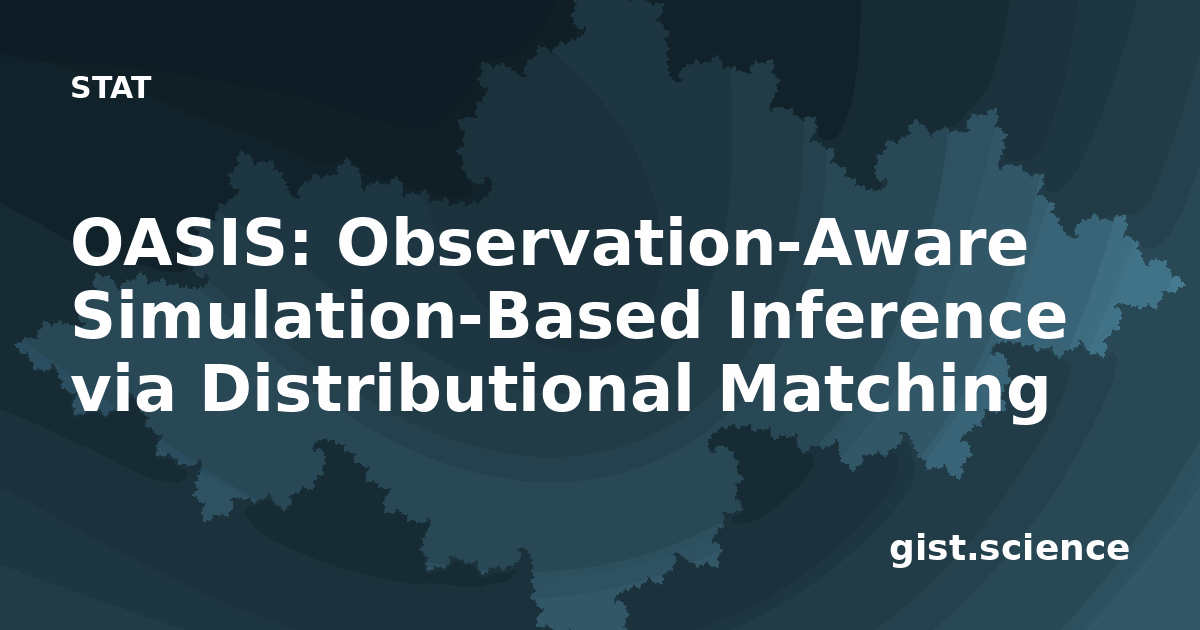 STAT

OASIS: Observation-Aware Simulation-Based Inference via Distributional Matching

gist.science